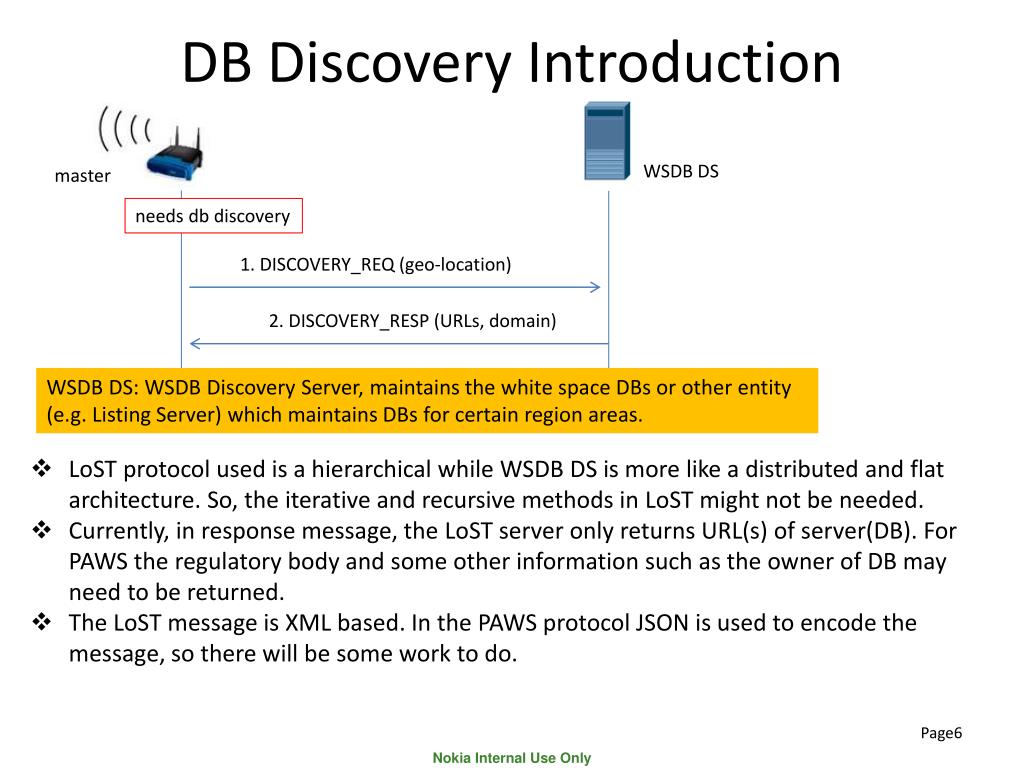 DB Discovery Introduction

master

WSDB DS

needs db discovery

1. DISCOVERY_REQ (geo-location)

2. DISCOVERY_RESP (URLs, domain)

WSDB DS: WSDB Discovery Server, maintains the white space DBs or other entity (e.g. Listing Server) which maintains DBs for certain region areas.

❖ LoST protocol used is a hierarchical while WSDB DS is more like a distributed and flat architecture. So, the iterative and recursive methods in LoST might not be needed.
❖ Currently, in response message, the LoST server only returns URL(s) of server(DB). For PAWS the regulatory body and some other information such as the owner of DB may need to be returned.
❖ The LoST message is XML based. In the PAWS protocol JSON is used to encode the message, so there will be some work to do.

Page6

Nokia Internal Use Only